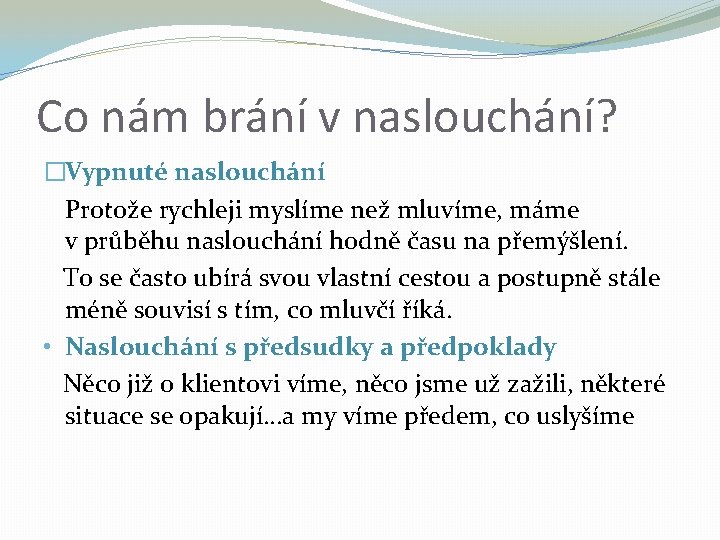 Co nám brání v naslouchání?

□Vypnuté naslouchání

Protože rychleji myslíme než mluvíme, máme v průběhu naslouchání hodně času na přemýšlení.

To se často ubírá svou vlastní cestou a postupně stále méně souvisí s tím, co mluvčí říká.

• Naslouchání s předsudky a předpoklady

Něco již o klientovi víme, něco jsme už zažili, některé situace se opakují…a my víme předem, co uslyšíme